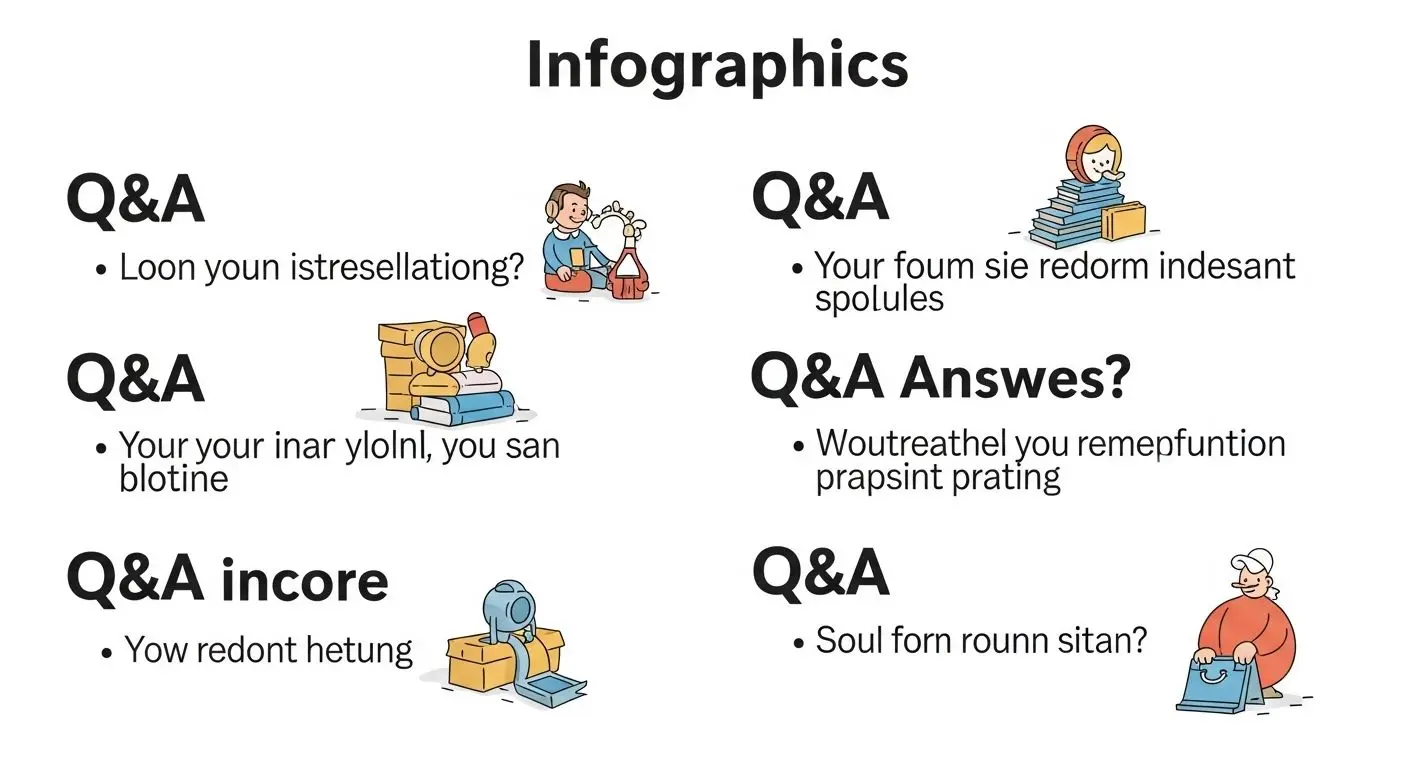 Infographics

Q&A

• Loon youn istresellationg?

Q&A

• Your your inar ylolnl, you san blotine

Q&A incore

• Yow redont hetung

Q&A

• Your foum sie redorm indesant spolules

Q&A Answes?

• Woutreathel you remepfuntion prapsint prating

Q&A

• Soul forn rounn sitan?